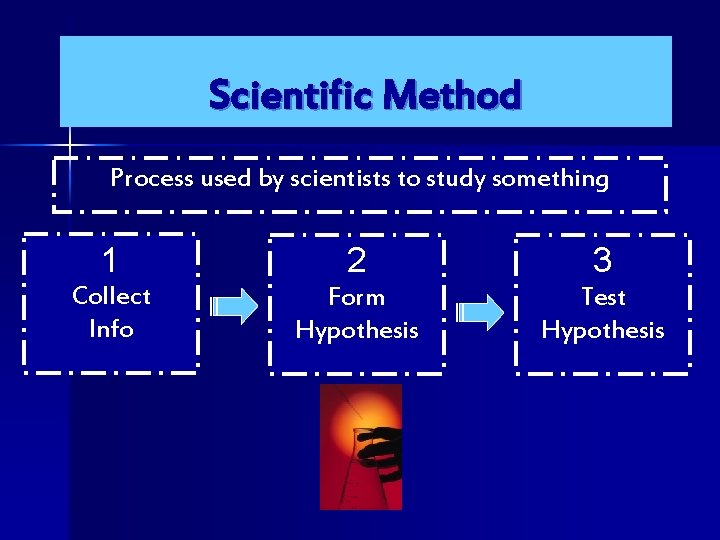 Scientific Method

Process used by scientists to study something

1
Collect Info

2
Form Hypothesis

3
Test Hypothesis